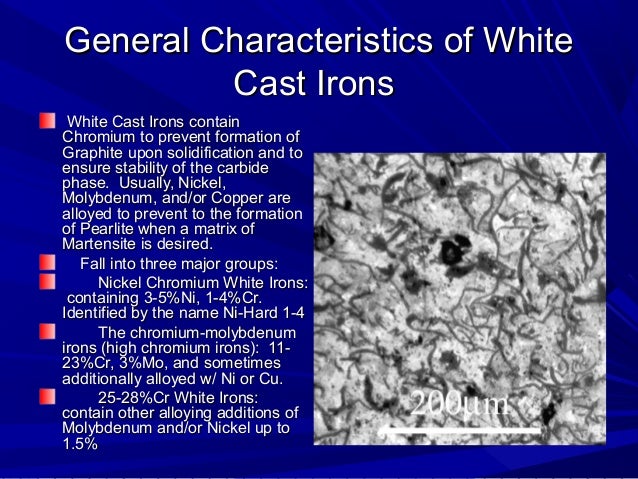 General Characteristics of White Cast Irons

White Cast Irons contain Chromium to prevent formation of Graphite upon solidification and to ensure stability of the carbide phase. Usually, Nickel, Molybdenum, and/or Copper are alloyed to prevent to the formation of Pearlite when a matrix of Martensite is desired.

Fall into three major groups:

Nickel Chromium White Irons: containing 3-5%Ni, 1-4%Cr. Identified by the name Ni-Hard 1-4

The chromium-molybdenum irons (high chromium irons): 11-23%Cr, 3%Mo, and sometimes additionally alloyed w/ Ni or Cu.

25-28%Cr White Irons: contain other alloying additions of Molybdenum and/or Nickel up to 1.5%

200μm